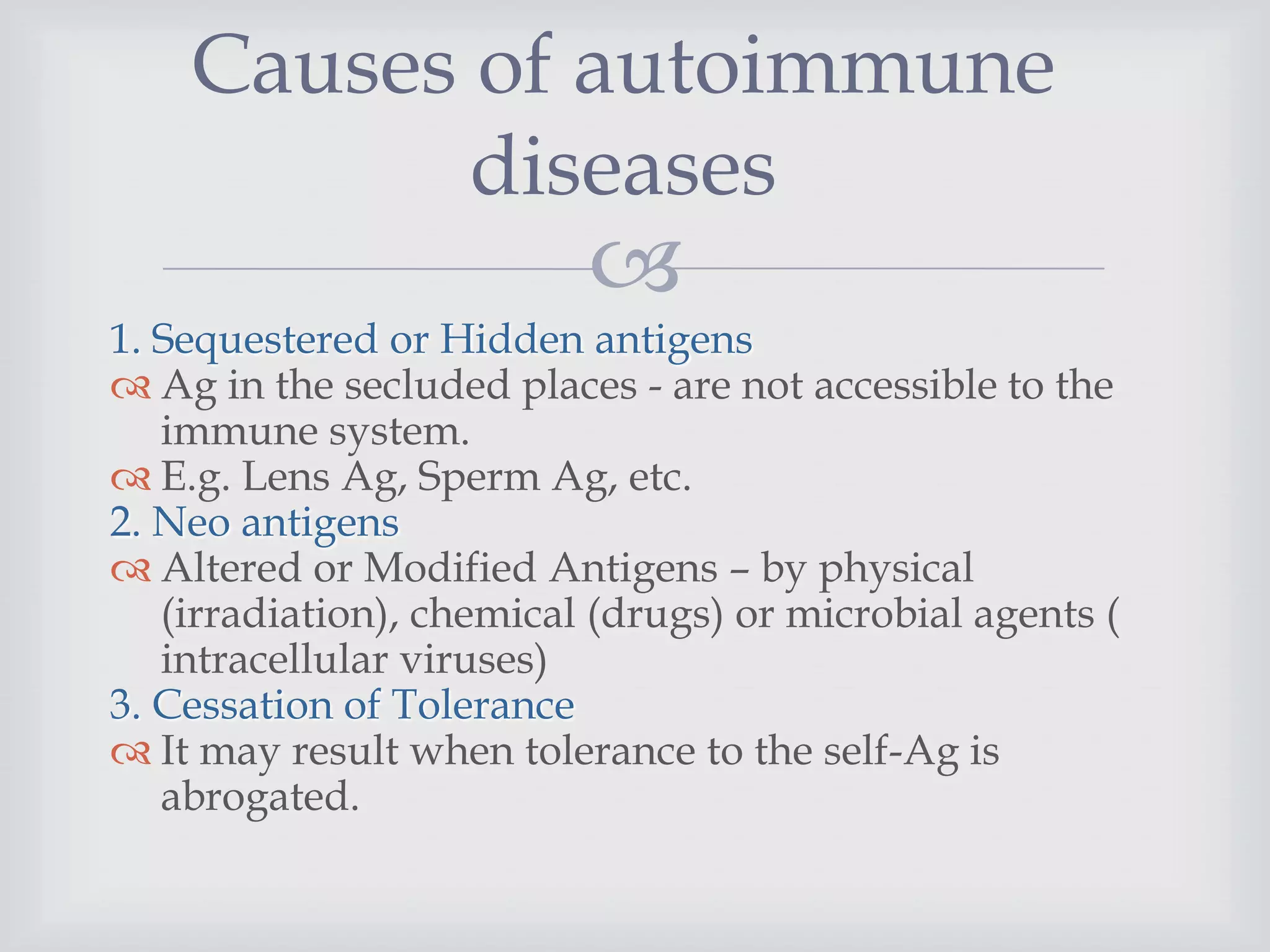 Causes of autoimmune diseases

1. Sequestered or Hidden antigens
Ag in the secluded places - are not accessible to the immune system.
E.g. Lens Ag, Sperm Ag, etc.
2. Neo antigens
Altered or Modified Antigens – by physical (irradiation), chemical (drugs) or microbial agents ( intracellular viruses)
3. Cessation of Tolerance
It may result when tolerance to the self-Ag is abrogated.